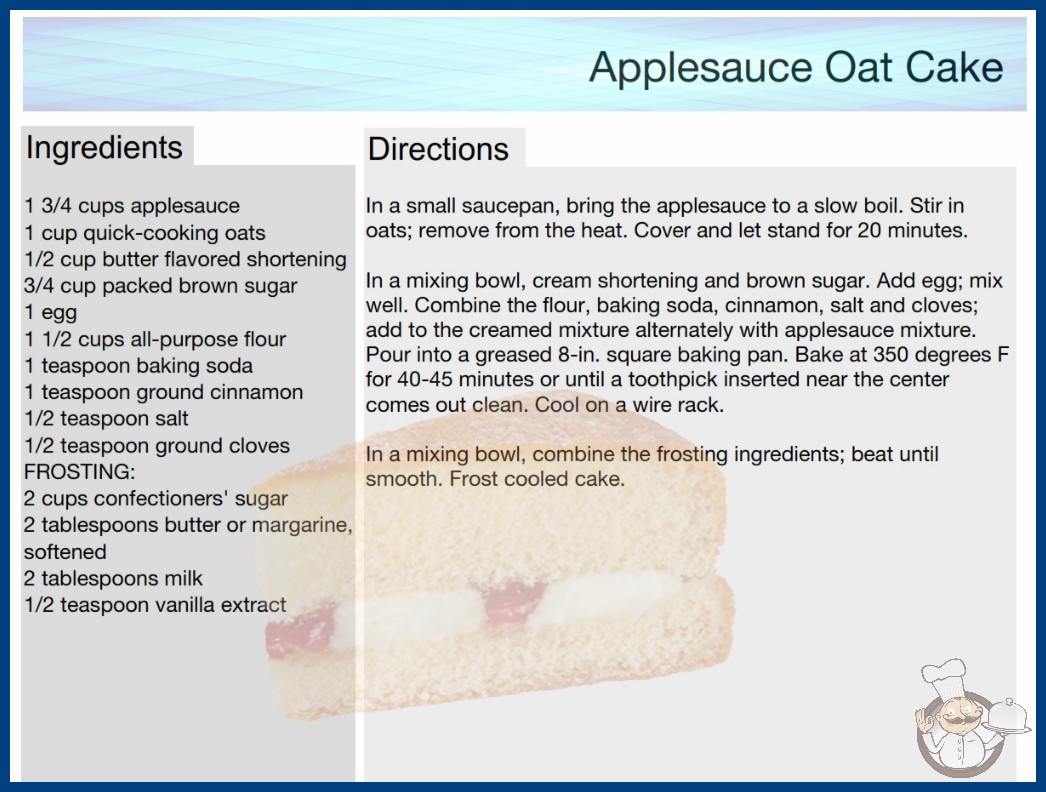 Applesauce Oat Cake

Ingredients

1 3/4 cups applesauce
1 cup quick-cooking oats
1/2 cup butter flavored shortening
3/4 cup packed brown sugar
1 egg
1 1/2 cups all-purpose flour
1 teaspoon baking soda
1 teaspoon ground cinnamon
1/2 teaspoon salt
1/2 teaspoon ground cloves
FROSTING:
2 cups confectioners' sugar
2 tablespoons butter or margarine, softened
2 tablespoons milk
1/2 teaspoon vanilla extract

Directions

In a small saucepan, bring the applesauce to a slow boil. Stir in oats; remove from the heat. Cover and let stand for 20 minutes.

In a mixing bowl, cream shortening and brown sugar. Add egg; mix well. Combine the flour, baking soda, cinnamon, salt and cloves; add to the creamed mixture alternately with applesauce mixture. Pour into a greased 8-in. square baking pan. Bake at 350 degrees F for 40-45 minutes or until a toothpick inserted near the center comes out clean. Cool on a wire rack.

In a mixing bowl, combine the frosting ingredients; beat until smooth. Frost cooled cake.